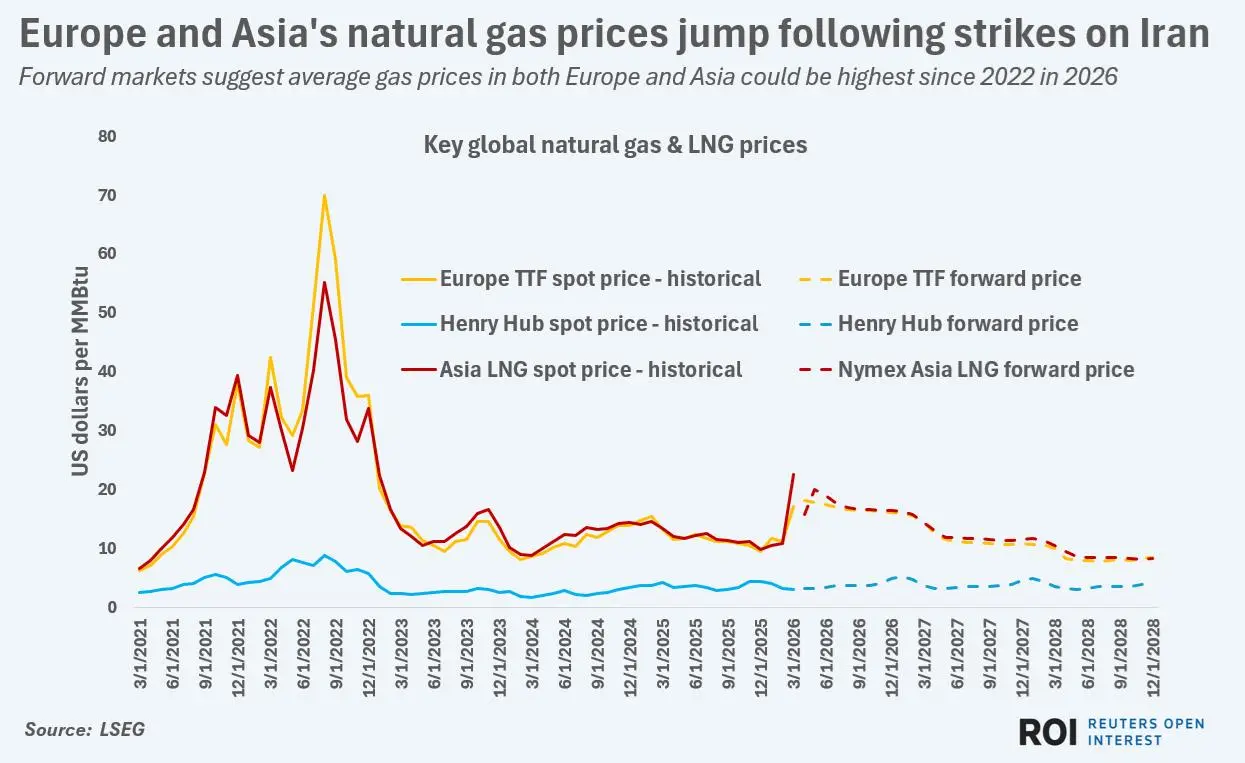 Europe and Asia's natural gas prices jump following strikes on Iran

Forward markets suggest average gas prices in both Europe and Asia could be highest since 2022 in 2026

Key global natural gas & LNG prices

US dollars per MMBtu

80
70
60
50
40
30
20
10
0

Europe TTF spot price - historical
Henry Hub spot price - historical
Asia LNG spot price - historical
Europe TTF forward price
Henry Hub forward price
Nymex Asia LNG forward price

3/1/2021
6/1/2021
9/1/2021
12/1/2021
3/1/2022
6/1/2022
9/1/2022
12/1/2022
3/1/2023
6/1/2023
9/1/2023
12/1/2023
3/1/2024
6/1/2024
9/1/2024
12/1/2024
3/1/2025
6/1/2025
9/1/2025
12/1/2025
3/1/2026
6/1/2026
9/1/2026
12/1/2026
3/1/2027
6/1/2027
9/1/2027
12/1/2027
3/1/2028
6/1/2028
9/1/2028
12/1/2028

Source: LSEG

ROI REUTERS OPEN INTEREST